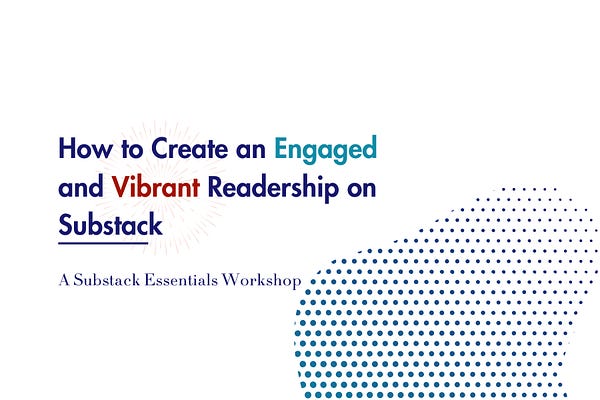 How to Create an Engaged and Vibrant Readership on Substack

A Substack Essentials Workshop